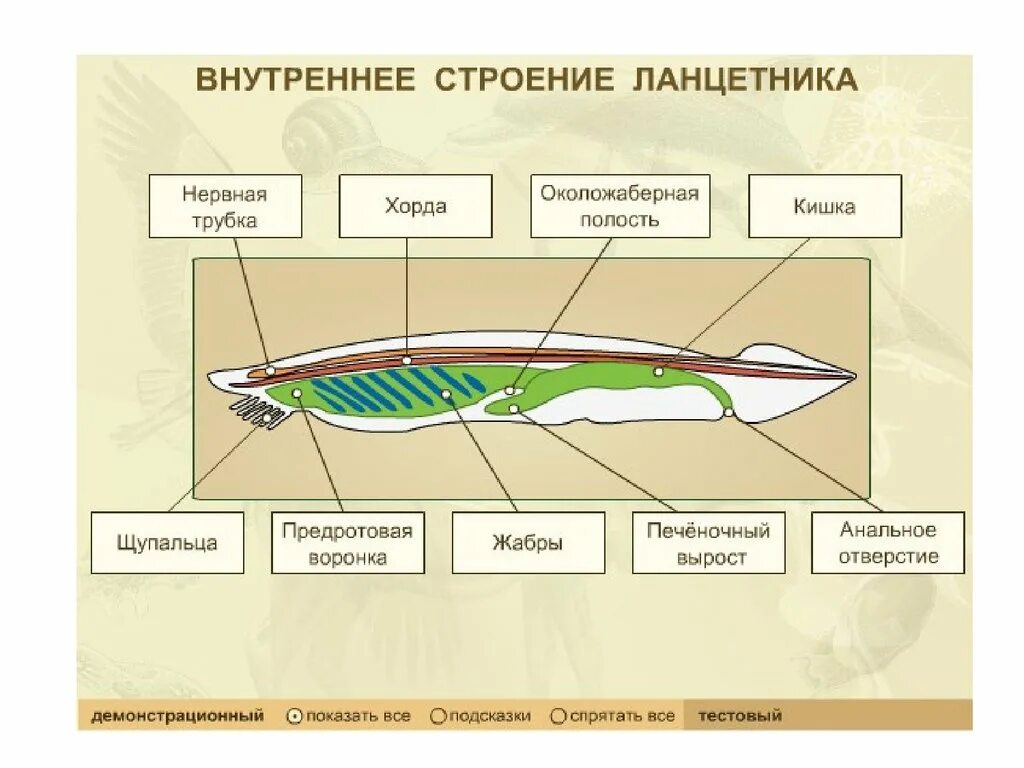 ВНУТРЕННЕЕ СТРОЕНИЕ ЛАНЦЕТНИКА

Нервная трубка

Хорда

Окологжаберная полость

Кишка

Щупальца

Предротовая воронка

Жабры

Печёночный вырост

Анальное отверстие

демонстрационный
показать все
подсказки
спрятать все
тестовый